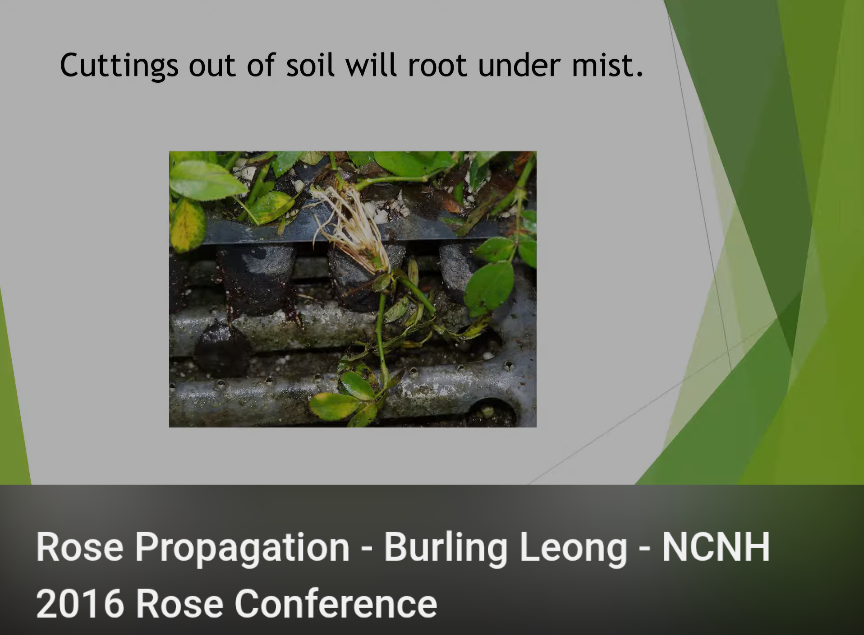 Cuttings out of soil will root under mist.

Rose Propagation - Burling Leong - NCNH 2016 Rose Conference